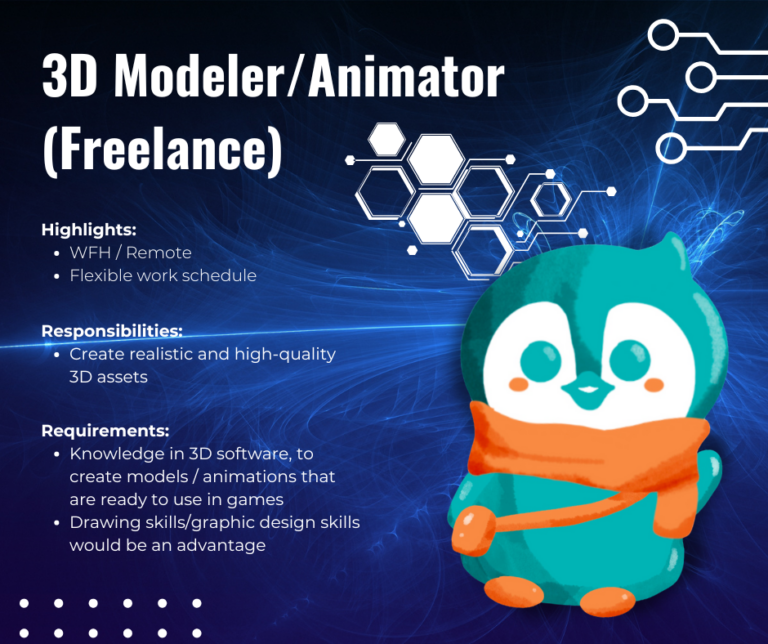 3D Modeler/Animator (Freelance)

Highlights:
- WFH / Remote
- Flexible work schedule

Responsibilities:
- Create realistic and high-quality 3D assets

Requirements:
- Knowledge in 3D software, to create models / animations that are ready to use in games
- Drawing skills/graphic design skills would be an advantage